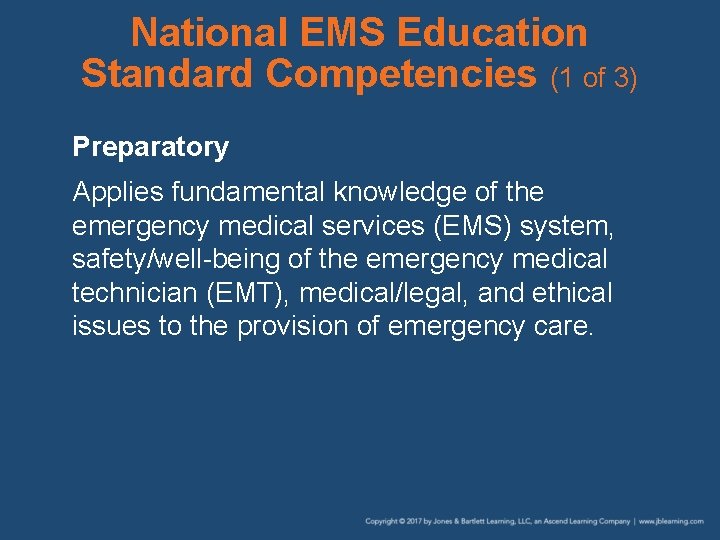 National EMS Education Standard Competencies (1 of 3)

Preparatory

Applies fundamental knowledge of the emergency medical services (EMS) system, safety/well-being of the emergency medical technician (EMT), medical/legal, and ethical issues to the provision of emergency care.

Copyright © 2017 by Jones & Bartlett Learning, LLC, an Ascend Learning Company | www.jblearning.com